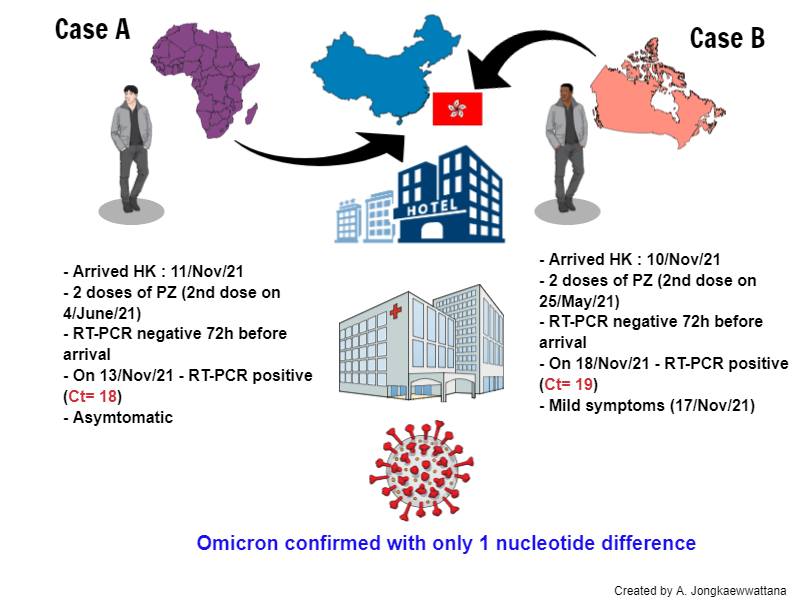 Case A

Case B

HOTEL

- Arrived HK : 11/Nov/21
- 2 doses of PZ (2nd dose on 4/June/21)
- RT-PCR negative 72h before arrival
- On 13/Nov/21 - RT-PCR positive (Ct= 18)
- Asymtomatic

- Arrived HK : 10/Nov/21
- 2 doses of PZ (2nd dose on 25/May/21)
- RT-PCR negative 72h before arrival
- On 18/Nov/21 - RT-PCR positive (Ct= 19)
- Mild symptoms (17/Nov/21)

Omicron confirmed with only 1 nucleotide difference

Created by A. Jongkaewwattana